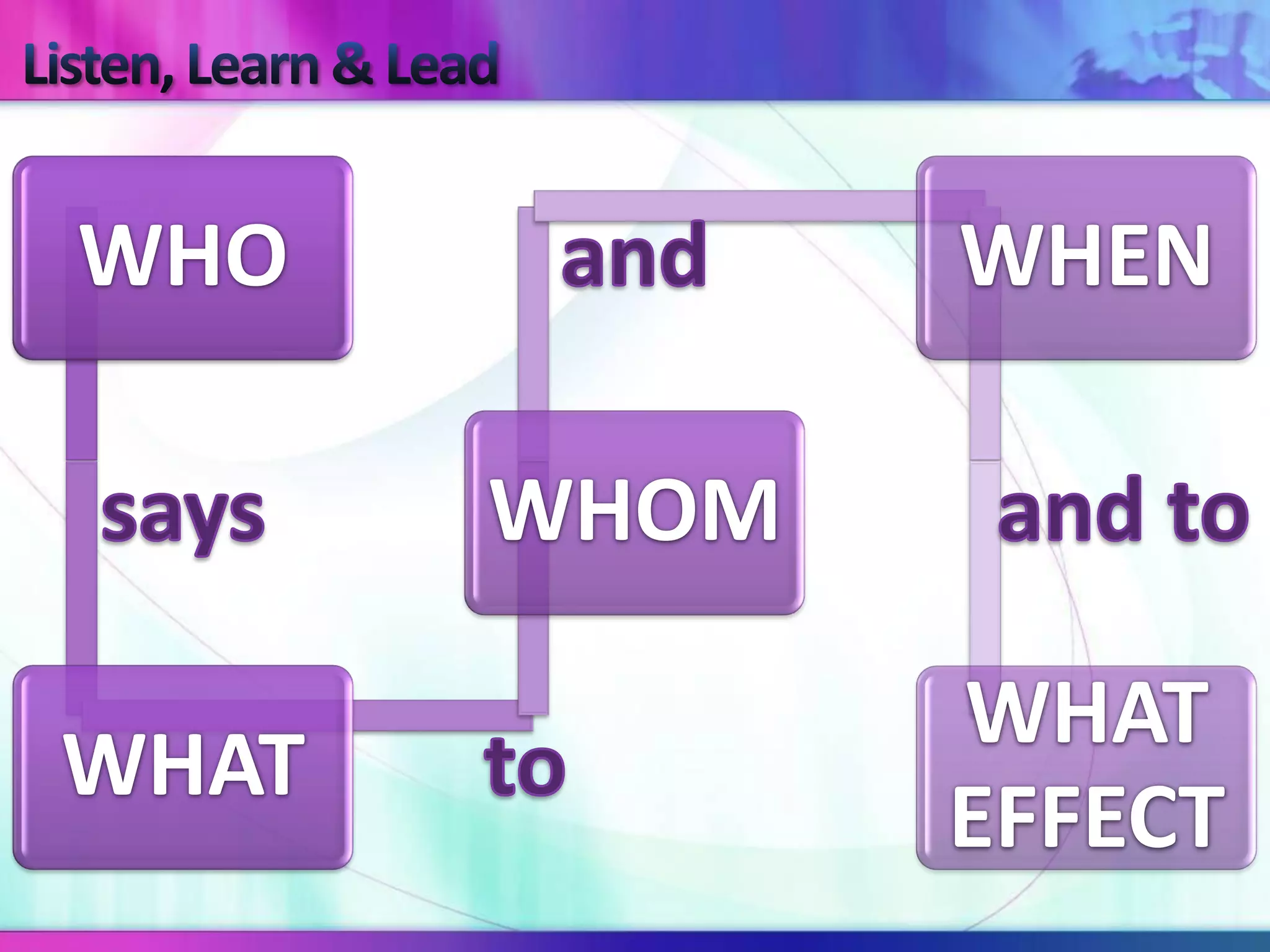 Listen, Learn & Lead

WHO

says

WHAT

to

WHOM

and

WHEN

and to

WHAT EFFECT